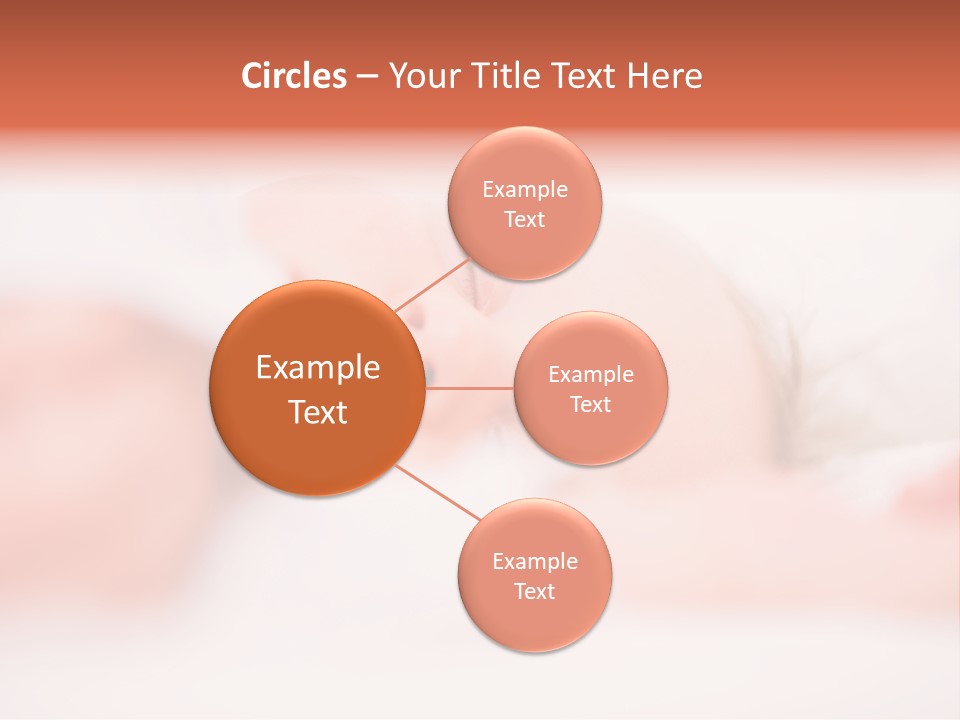 Circles – Your Title Text Here

Example Text

Example Text

Example Text

Example Text